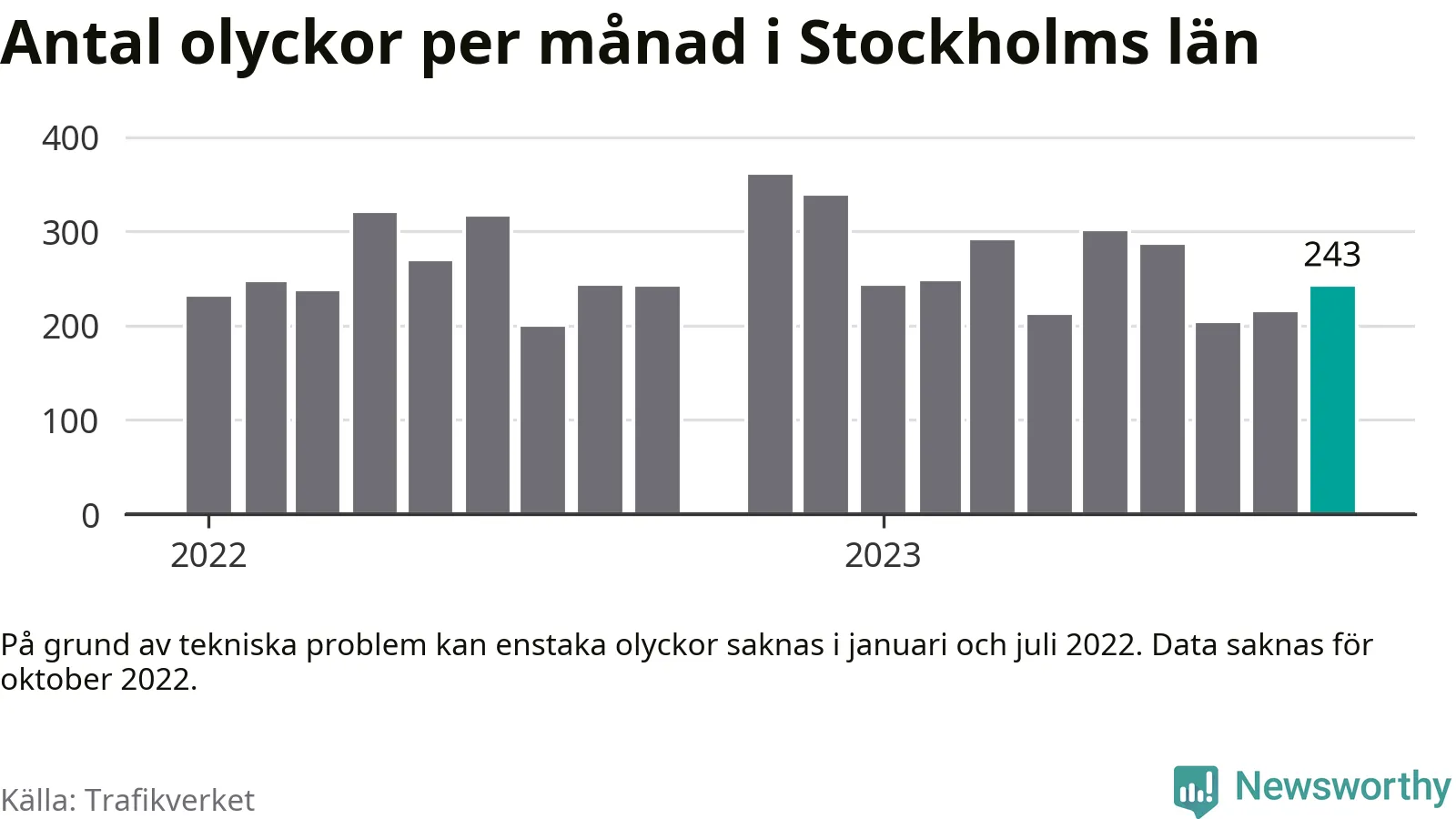 Antal olyckor per månad i Stockholms län

400
300
200
100
0

243

2022
2023

På grund av tekniska problem kan enstaka olyckor saknas i januari och juli 2022. Data saknas för oktober 2022.

Källa: Trafikverket

Newsworthy